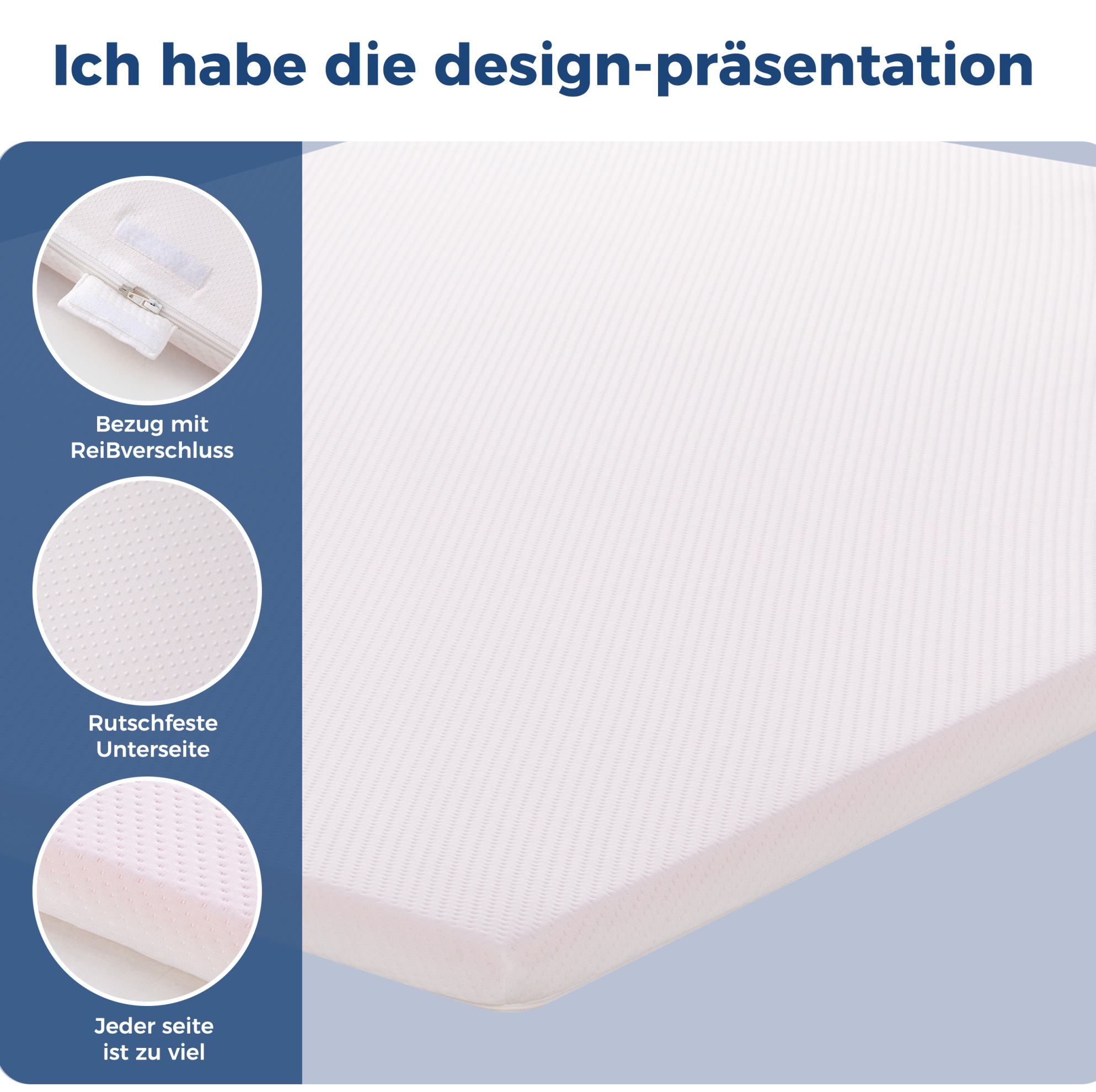 Ich habe die design-präsentation

Bezug mit ReiBverschluss

Rutschfeste Unterseite

Jeder seite ist zu viel